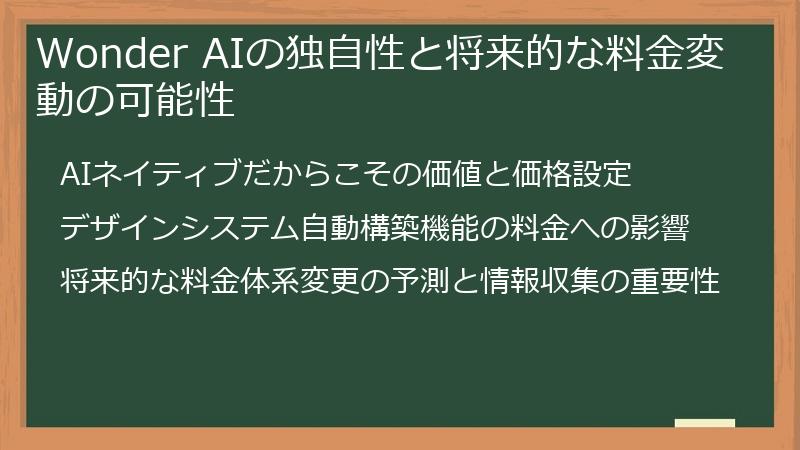 Wonder AIの独自性と将来的な料金変動の可能性

AIネイティブだからこその価値と価格設定

デザインシステム自動構築機能の料金への影響

将来的な料金体系変更の予測と情報収集の重要性